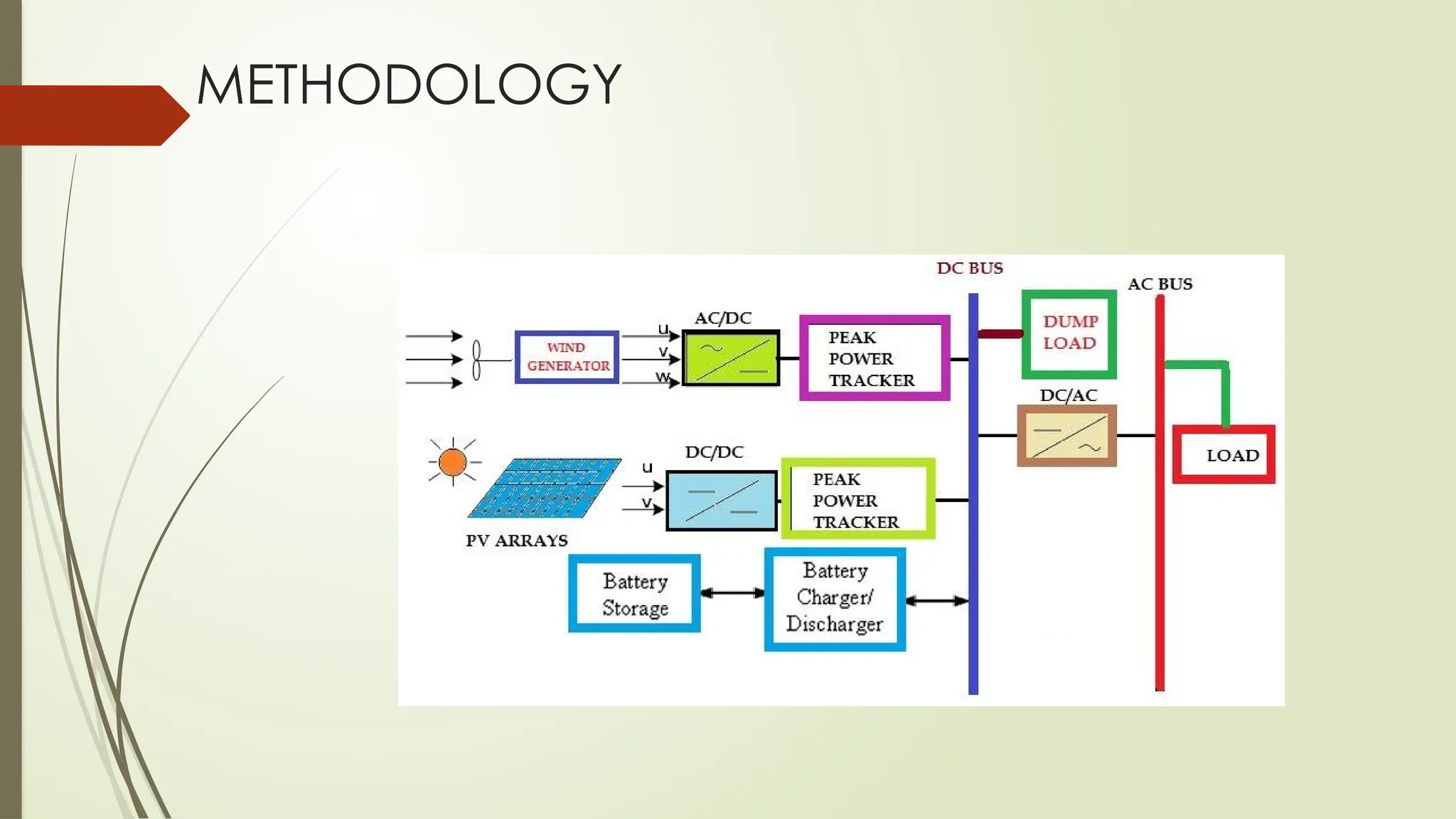 METHODOLOGY

DC BUS

AC BUS

WIND GENERATOR

u
v
w

AC/DC

PEAK POWER TRACKER

DUMP LOAD

DC/AC

LOAD

PV ARRAYS

u
v

DC/DC

PEAK POWER TRACKER

Battery Storage

Battery Charger/ Discharger